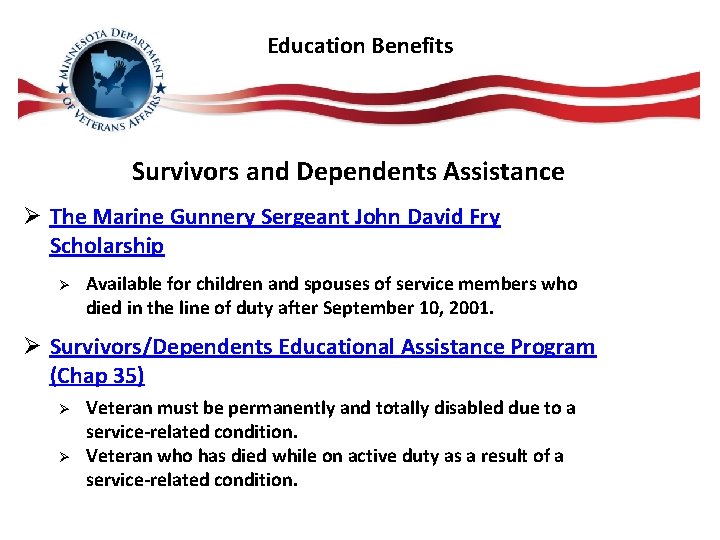 MINNESOTA DEPARTMENT OF VETERANS AFFAIRS

Education Benefits

Survivors and Dependents Assistance

➢ The Marine Gunnery Sergeant John David Fry Scholarship

➢ Available for children and spouses of service members who died in the line of duty after September 10, 2001.

➢ Survivors/Dependents Educational Assistance Program (Chap 35)

➢ Veteran must be permanently and totally disabled due to a service-related condition.

➢ Veteran who has died while on active duty as a result of a service-related condition.